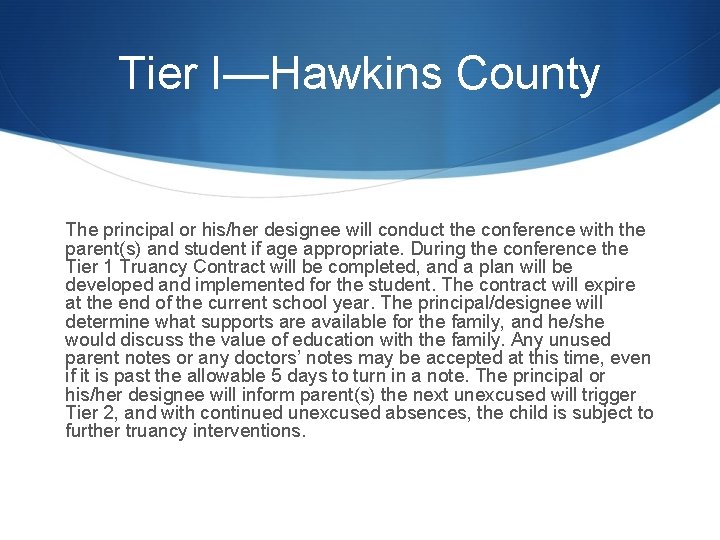 Tier I—Hawkins County

The principal or his/her designee will conduct the conference with the parent(s) and student if age appropriate. During the conference the Tier 1 Truancy Contract will be completed, and a plan will be developed and implemented for the student. The contract will expire at the end of the current school year. The principal/designee will determine what supports are available for the family, and he/she would discuss the value of education with the family. Any unused parent notes or any doctors' notes may be accepted at this time, even if it is past the allowable 5 days to turn in a note. The principal or his/her designee will inform parent(s) the next unexcused will trigger Tier 2, and with continued unexcused absences, the child is subject to further truancy interventions.